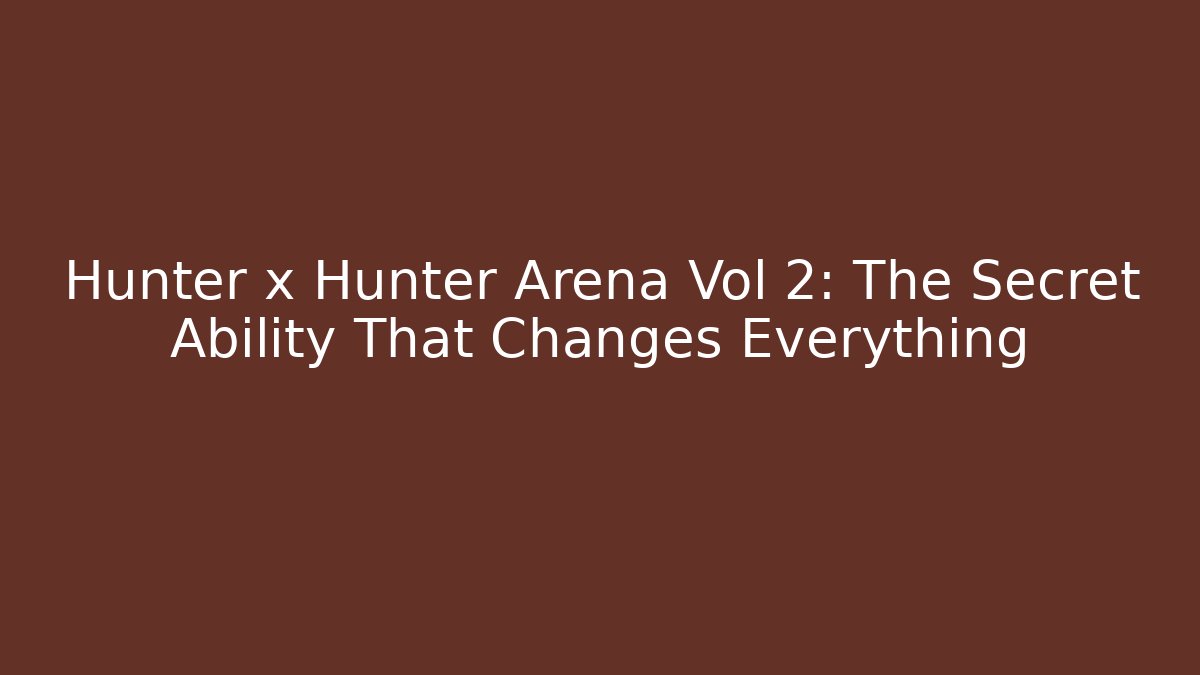 Hunter x Hunter Arena Vol 2: The Secret Ability That Changes Everything